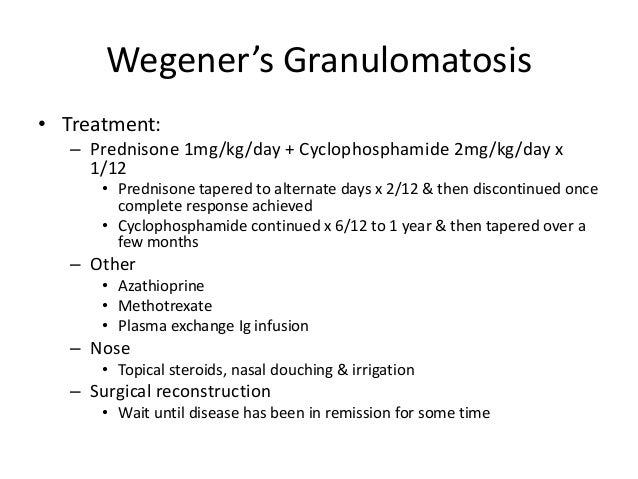 Wegener's Granulomatosis

• Treatment:
– Prednisone 1mg/kg/day + Cyclophosphamide 2mg/kg/day x 1/12
• Prednisone tapered to alternate days x 2/12 & then discontinued once complete response achieved
• Cyclophosphamide continued x 6/12 to 1 year & then tapered over a few months
– Other
• Azathioprine
• Methotrexate
• Plasma exchange Ig infusion
– Nose
• Topical steroids, nasal douching & irrigation
– Surgical reconstruction
• Wait until disease has been in remission for some time